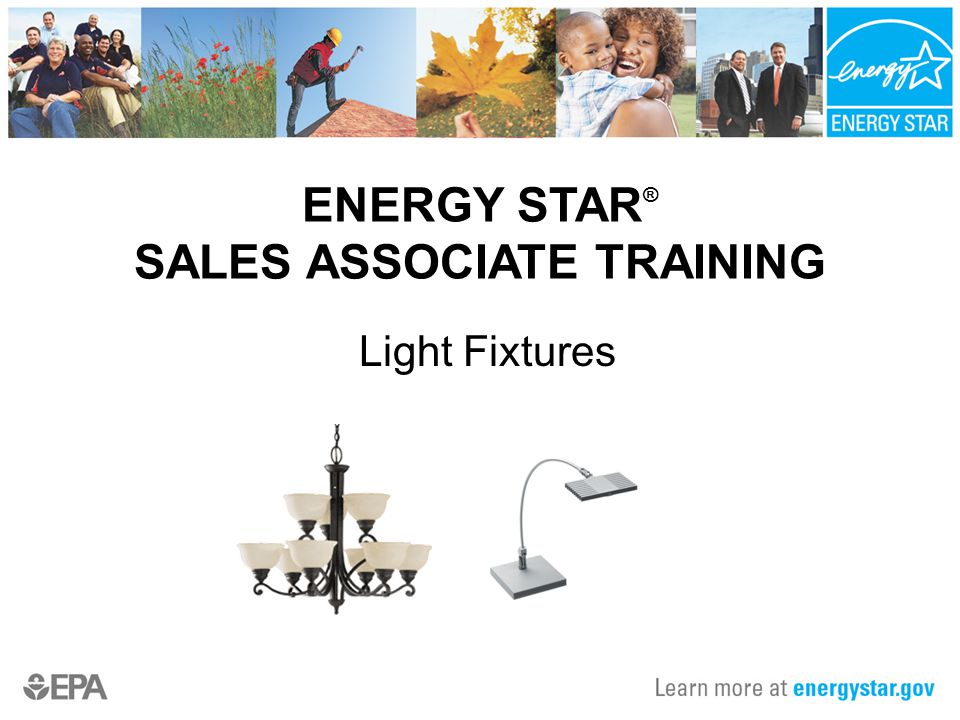 energy
ENERGY STAR

ENERGY STAR®
SALES ASSOCIATE TRAINING

Light Fixtures

EPA

Learn more at energystar.gov